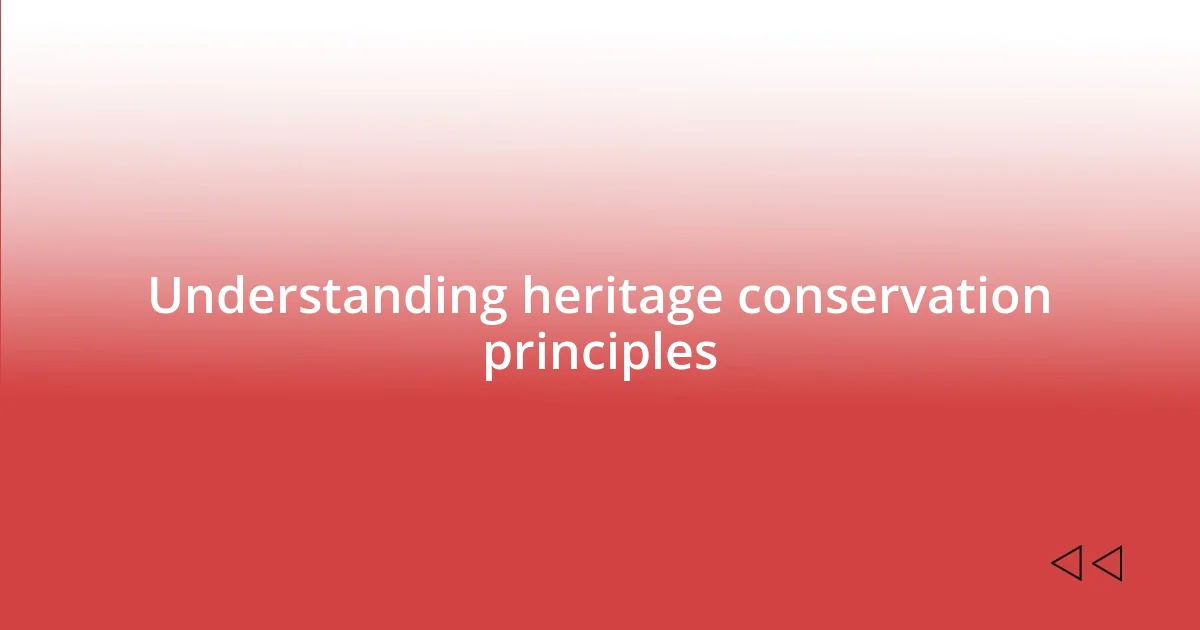 Understanding heritage conservation principles